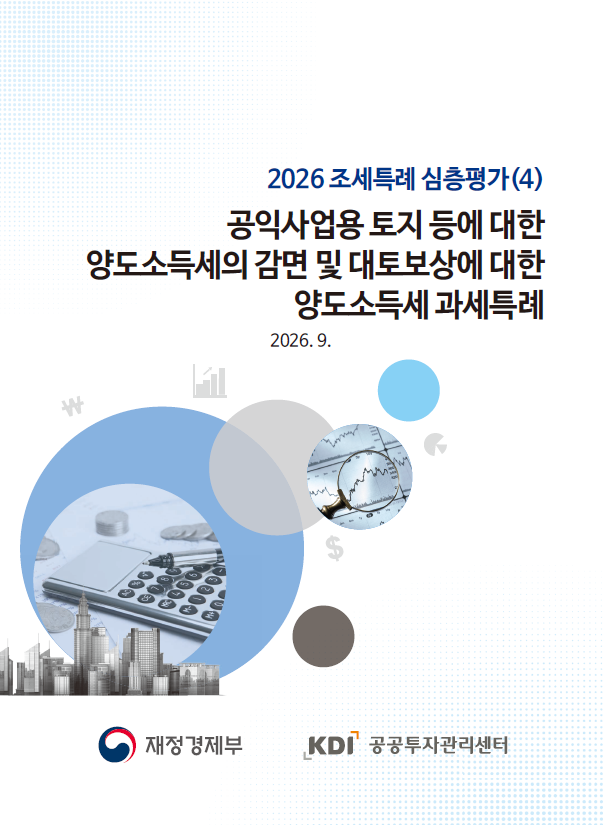 2026 조세특례 심층평가(4)

공익사업용 토지 등에 대한 양도소득세의 감면 및 대토보상에 대한 양도소득세 과세특례

2026. 9.

재정경제부

KDI 공공투자관리센터